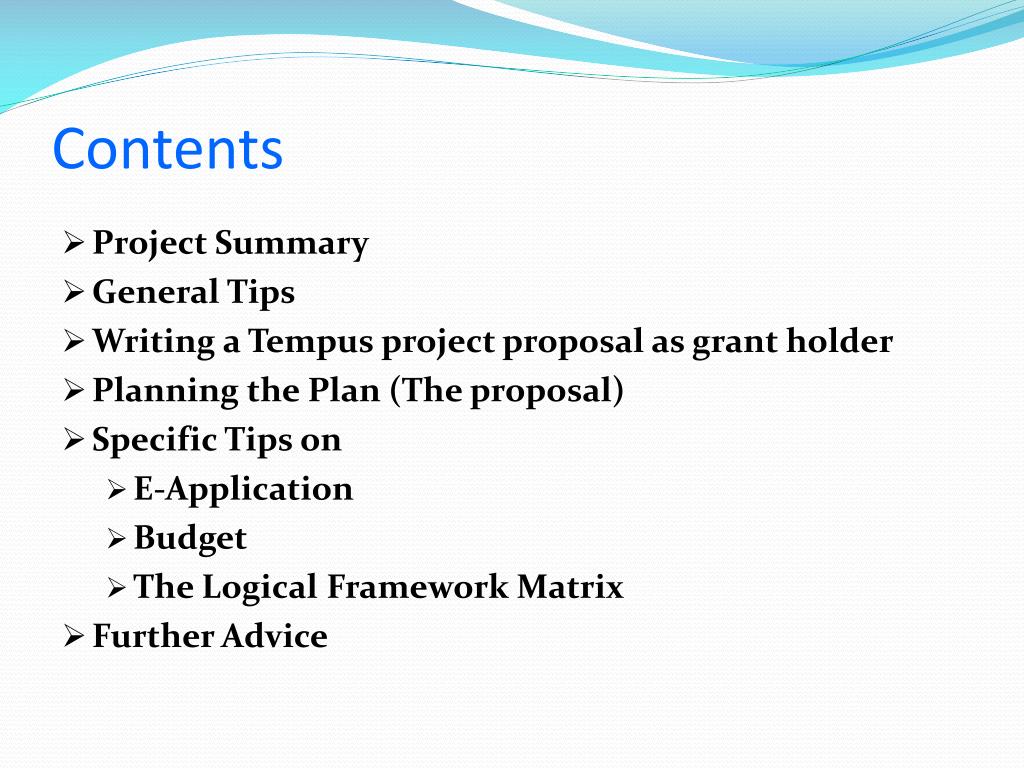 Contents

➢ Project Summary
➢ General Tips
➢ Writing a Tempus project proposal as grant holder
➢ Planning the Plan (The proposal)
➢ Specific Tips on
 ➢ E-Application
 ➢ Budget
 ➢ The Logical Framework Matrix
➢ Further Advice